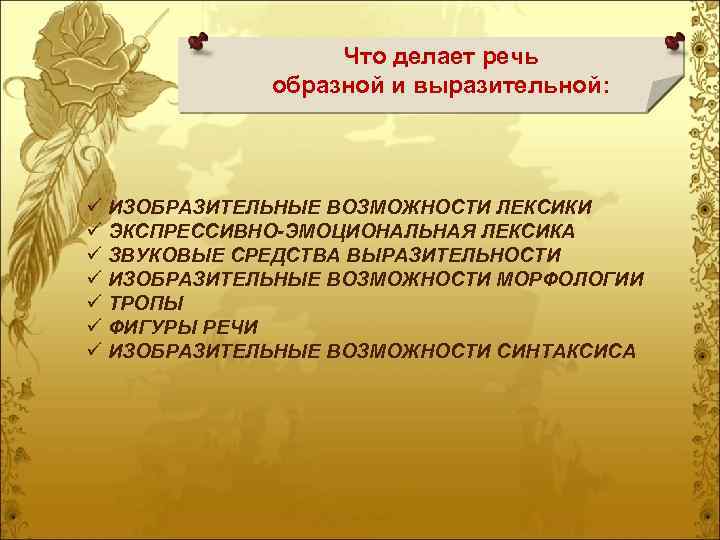 Что делает речь образной и выразительной:

✓ ИЗОБРАЗИТЕЛЬНЫЕ ВОЗМОЖНОСТИ ЛЕКСИКИ
✓ ЭКСПРЕССИВНО-ЭМОЦИОНАЛЬНАЯ ЛЕКСИКА
✓ ЗВУКОВЫЕ СРЕДСТВА ВЫРАЗИТЕЛЬНОСТИ
✓ ИЗОБРАЗИТЕЛЬНЫЕ ВОЗМОЖНОСТИ МОРФОЛОГИИ
✓ ТРОПЫ
✓ ФИГУРЫ РЕЧИ
✓ ИЗОБРАЗИТЕЛЬНЫЕ ВОЗМОЖНОСТИ СИНТАКСИСА